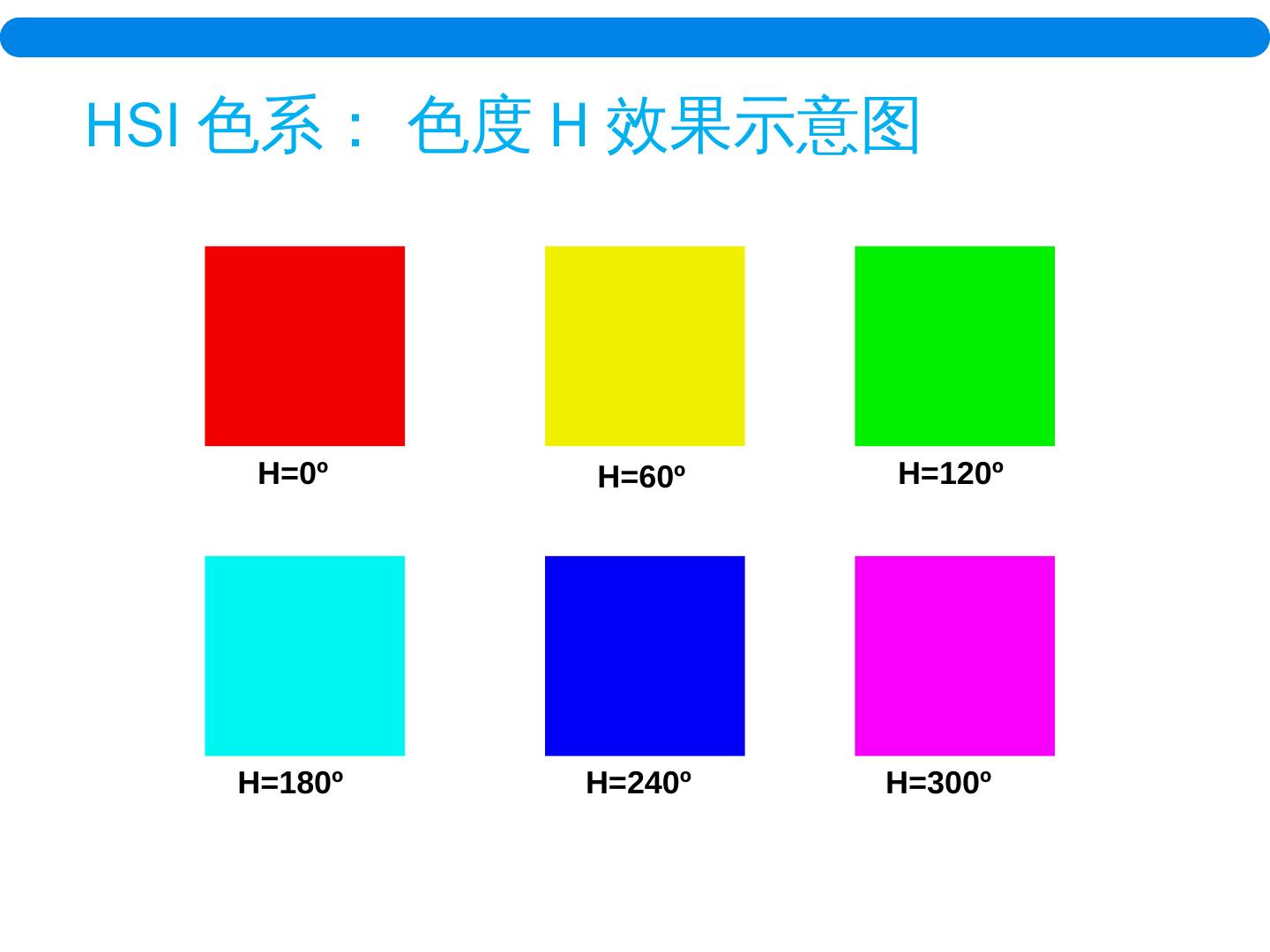 HSI 色系： 色度 H 效果示意图

H=0º

H=60º

H=120º

H=180º

H=240º

H=300º